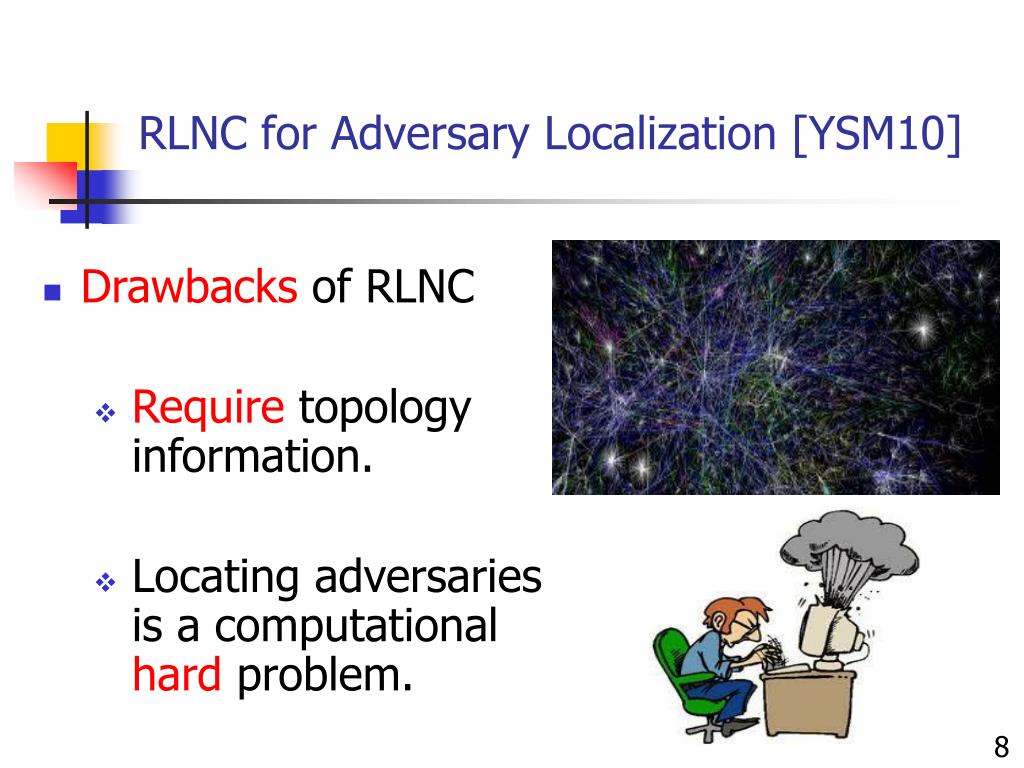 RLNC for Adversary Localization [YSM10]

Drawbacks of RLNC

Require topology information.

Locating adversaries is a computational hard problem.

8